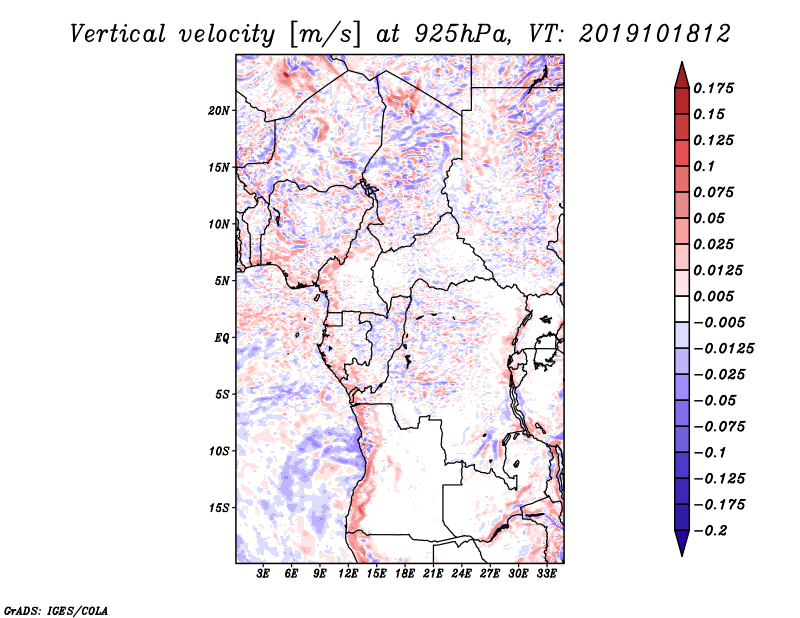 Vertical velocity [m/s] at 925hPa, VT: 2019101812

20N
15N
10N
5N
EQ
5S
10S
15S

3E 6E 9E 12E 15E 18E 21E 24E 27E 30E 33E

0.175
0.15
0.125
0.1
0.075
0.05
0.025
0.0125
0.005
−0.005
−0.0125
−0.025
−0.05
−0.075
−0.1
−0.125
−0.175
−0.2

GrADS: IGES/COLA